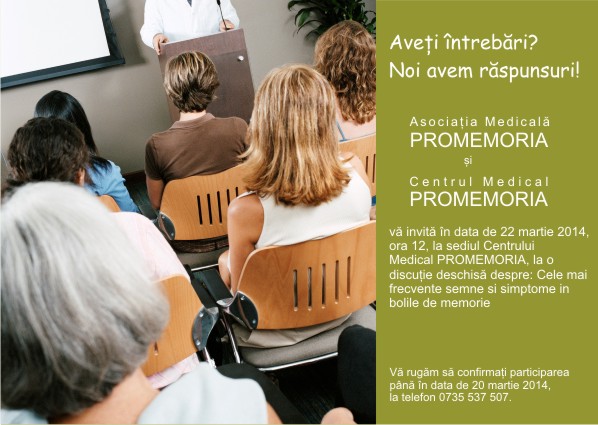 Aveți întrebări?
Noi avem răspunsuri!

Asociația Medicală
PROMEMORIA
și
Centrul Medical
PROMEMORIA

vă invită în data de 22 martie 2014, ora 12, la sediul Centrului Medical PROMEMORIA, la o discuție deschisă despre: Cele mai frecvente semne si simptome in bolile de memorie

Vă rugăm să confirmați participarea până în data de 20 martie 2014, la telefon 0735 537 507.